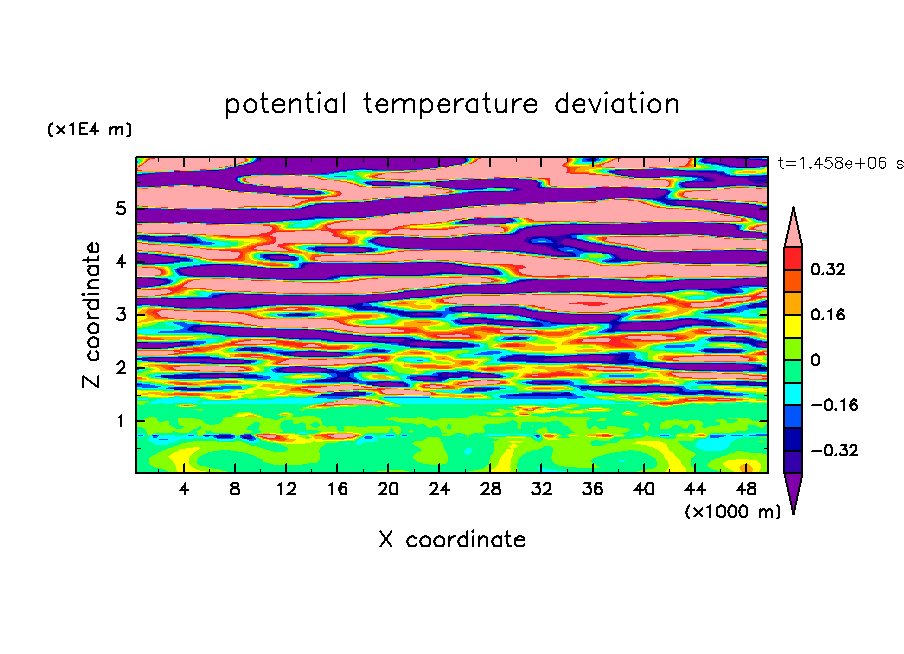 potential temperature deviation

(x1E4 m)

t=1.458e+06 s

Z coordinate

5
4
3
2
1

0.32
0.16
0
−0.16
−0.32

4 8 12 16 20 24 28 32 36 40 44 48

(x1000 m)

X coordinate